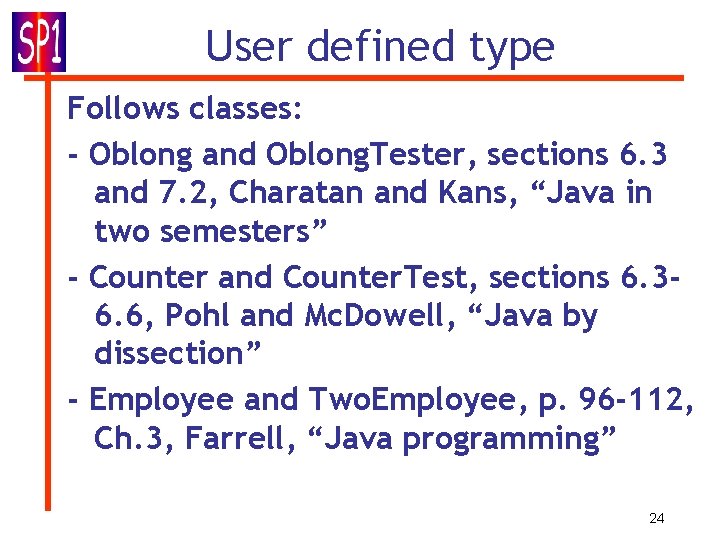 SP1

User defined type

Follows classes:

- Oblong and OblongTester, sections 6.3 and 7.2, Charatan and Kans, “Java in two semesters”

- Counter and CounterTest, sections 6.3-6.6, Pohl and McDowell, “Java by dissection”

- Employee and TwoEmployee, p. 96-112, Ch.3, Farrell, “Java programming”

24